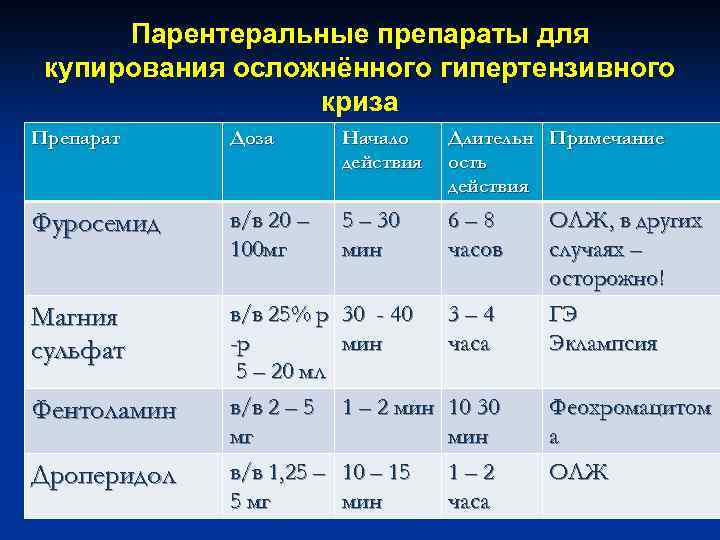 Парентеральные препараты для купирования осложнённого гипертензивного криза

| Препарат | Доза | Начало действия | Длительность действия | Примечание |
|---|---|---|---|---|
| Фуросемид | в/в 20 – 100мг | 5 – 30 мин | 6 – 8 часов | ОЛЖ, в других случаях – осторожно! |
| Магния сульфат | в/в 25% р-р 5 – 20 мл | 30 - 40 мин | 3 – 4 часа | ГЭ Эклампсия |
| Фентоламин | в/в 2 – 5 мг | 1 – 2 мин | 10 30 мин | Феохромацитома |
| Дроперидол | в/в 1,25 – 5 мг | 10 – 15 мин | 1 – 2 часа | ОЛЖ |